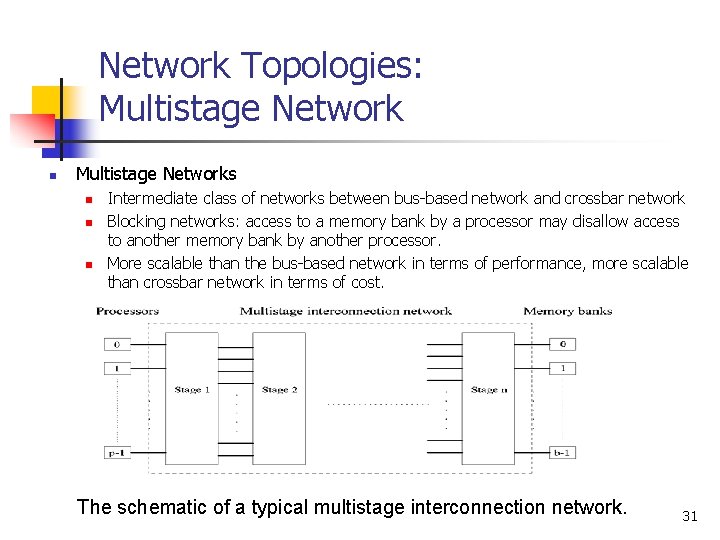 Network Topologies: Multistage Network

Multistage Networks

Intermediate class of networks between bus-based network and crossbar network

Blocking networks: access to a memory bank by a processor may disallow access to another memory bank by another processor.

More scalable than the bus-based network in terms of performance, more scalable than crossbar network in terms of cost.

Processors
Multistage interconnection network
Memory banks
0
1
p-1
Stage 1
Stage 2
Stage n
0
1
b-1

The schematic of a typical multistage interconnection network.

31